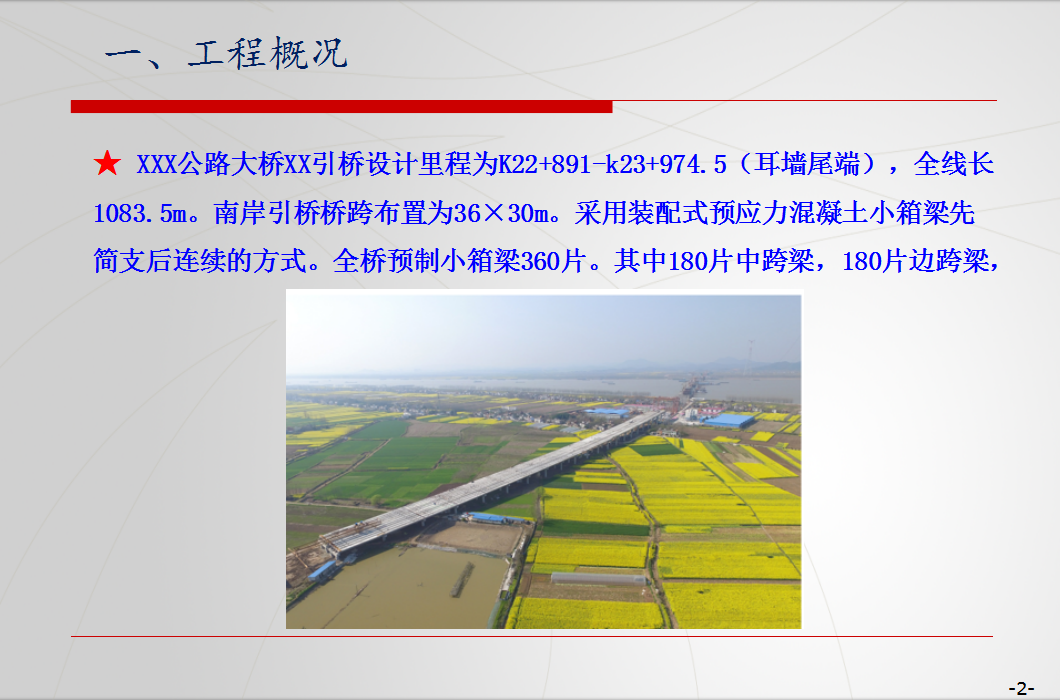 一、工程概况

★ XXX公路大桥XX引桥设计里程为K22+891-k23+974.5（耳墙尾端），全线长1083.5m。南岸引桥桥跨布置为36×30m。采用装配式预应力混凝土小箱梁先简支后连续的方式。全桥预制小箱梁360片。其中180片中跨梁，180片边跨梁，

-2-